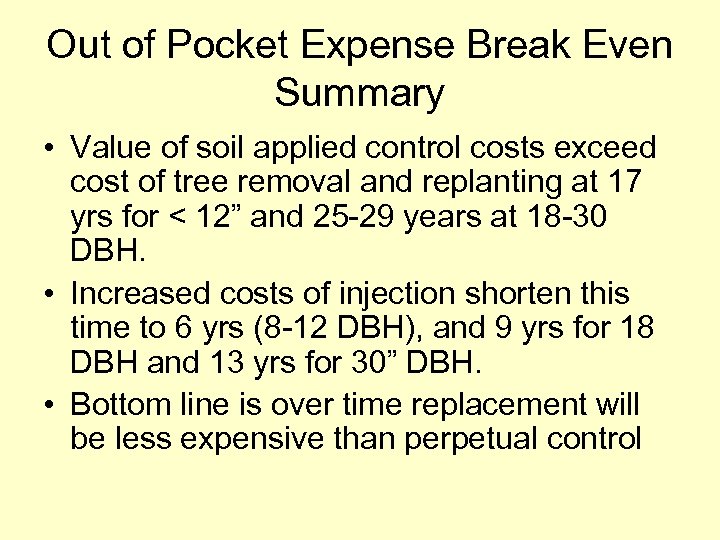 Out of Pocket Expense Break Even Summary

• Value of soil applied control costs exceed cost of tree removal and replanting at 17 yrs for < 12” and 25-29 years at 18-30 DBH.

• Increased costs of injection shorten this time to 6 yrs (8-12 DBH), and 9 yrs for 18 DBH and 13 yrs for 30” DBH.

• Bottom line is over time replacement will be less expensive than perpetual control